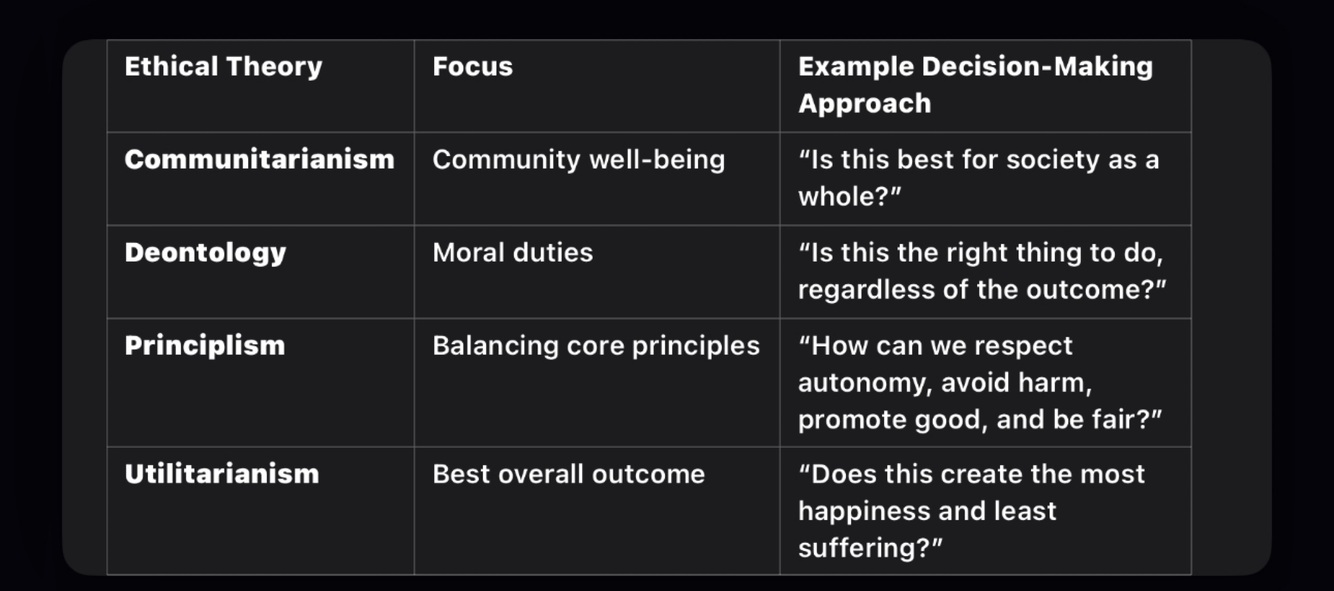 | Ethical Theory | Focus | Example Decision-Making Approach |
|---|---|---|
| **Communitarianism** | Community well-being | “Is this best for society as a whole?” |
| **Deontology** | Moral duties | “Is this the right thing to do, regardless of the outcome?” |
| **Principlism** | Balancing core principles | “How can we respect autonomy, avoid harm, promote good, and be fair?” |
| **Utilitarianism** | Best overall outcome | “Does this create the most happiness and least suffering?” |